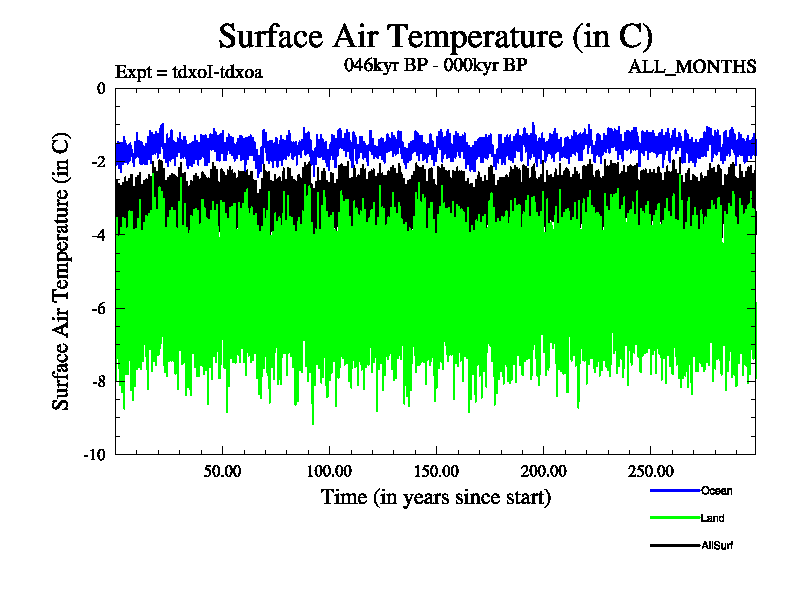 Surface Air Temperature (in C)

Expt = tdxoI-tdxoa

046kyr BP - 000kyr BP

ALL_MONTHS

Surface Air Temperature (in C)

0

-2

-4

-6

-8

-10

50.00

100.00

150.00

200.00

250.00

Time (in years since start)

Ocean

Land

AllSurf